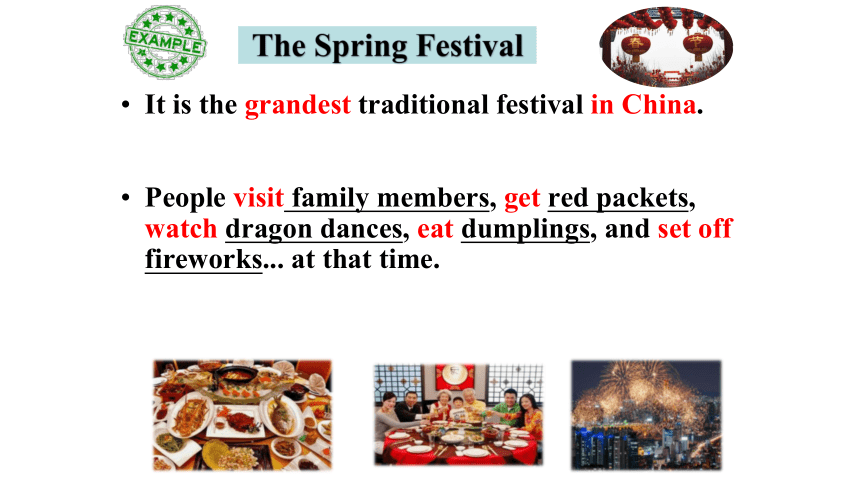 EXAMPLE

The Spring Festival

• It is the grandest traditional festival in China.

• People visit family members, get red packets, watch dragon dances, eat dumplings, and set off fireworks... at that time.